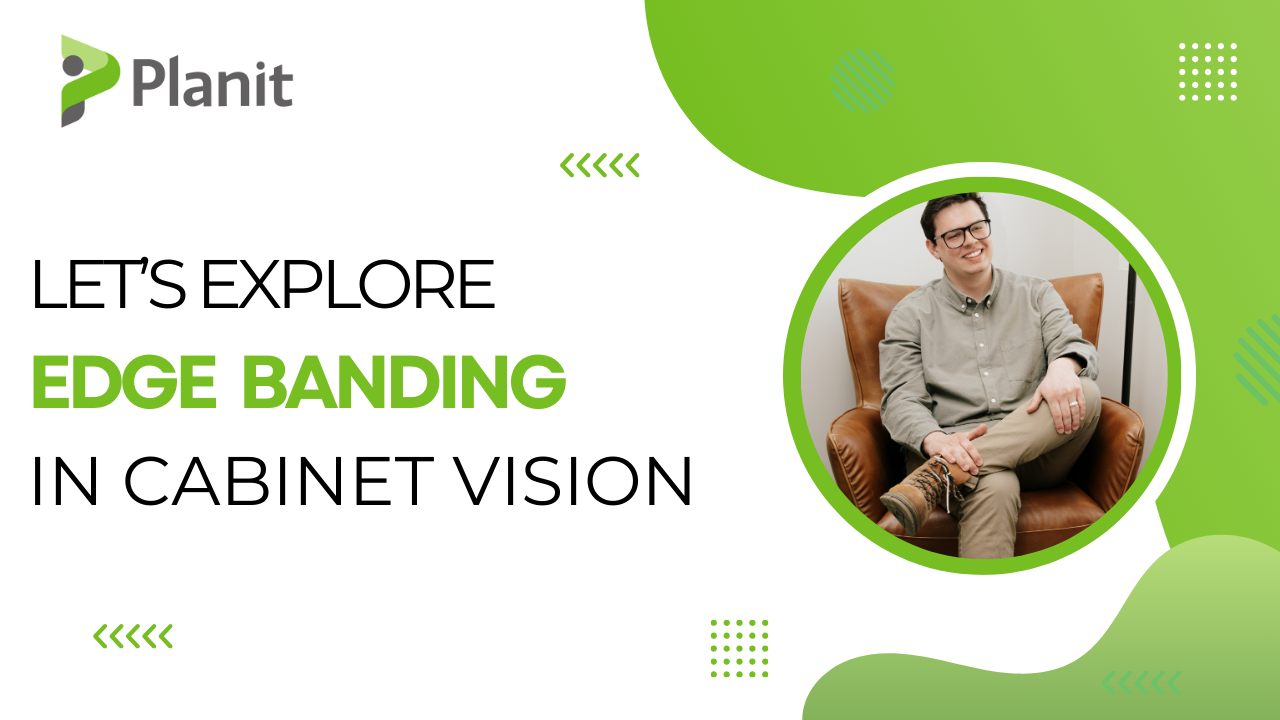 Planit

LET'S EXPLORE
EDGE BANDING
IN CABINET VISION